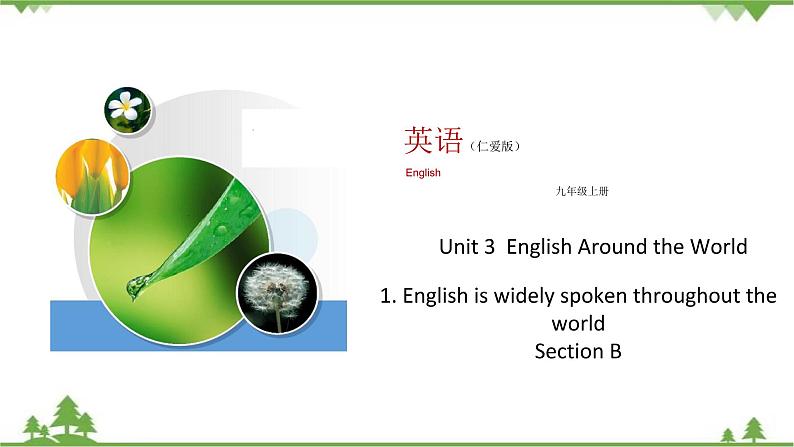 英语（仁爱版）
English
九年级上册

Unit 3 English Around the World

1. English is widely spoken throughout the world
Section B